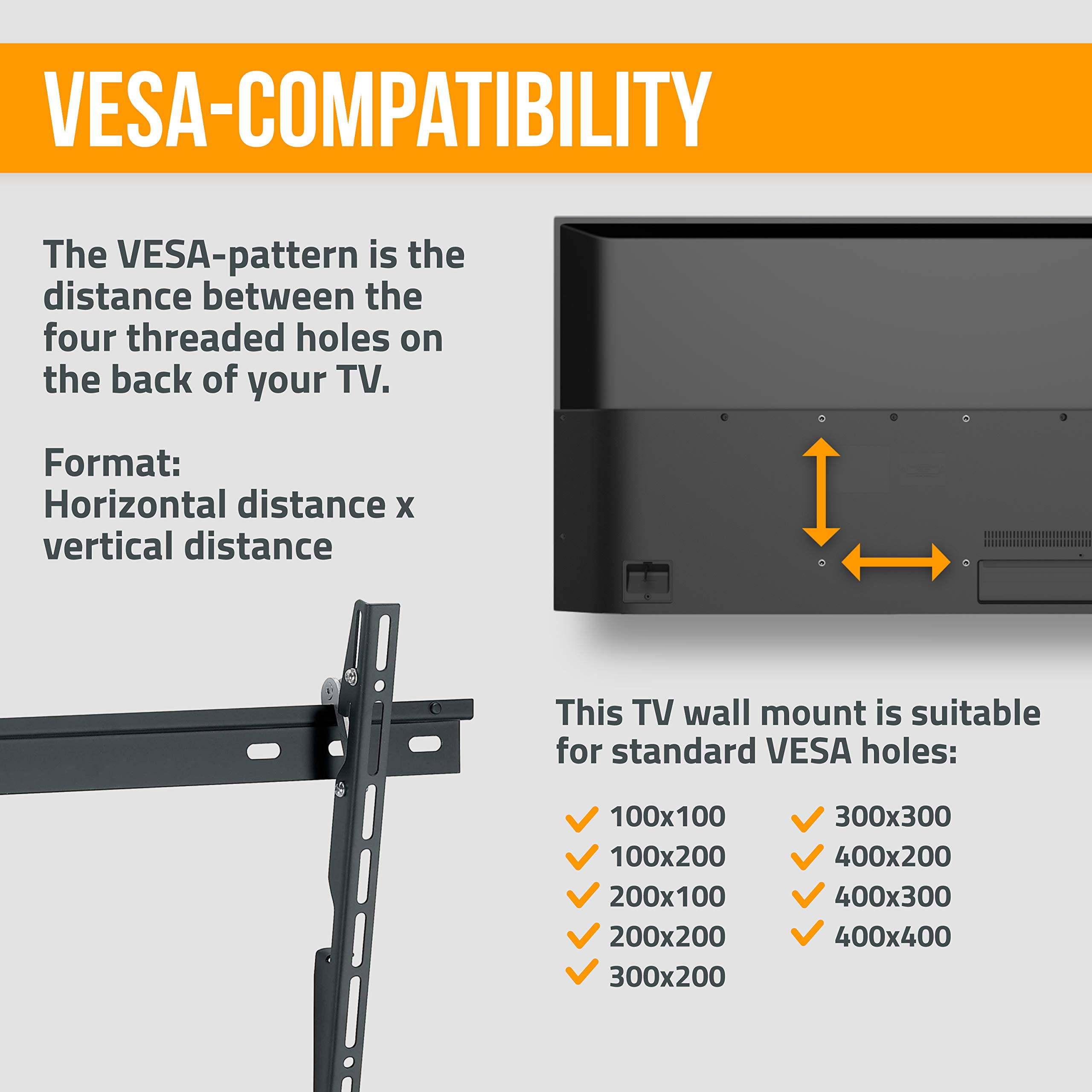 VESA-COMPATIBILITY

The VESA-pattern is the distance between the four threaded holes on the back of your TV.

Format:
Horizontal distance x vertical distance

This TV wall mount is suitable for standard VESA holes:

100x100
100x200
200x100
200x200
300x200

300x300
400x200
400x300
400x400